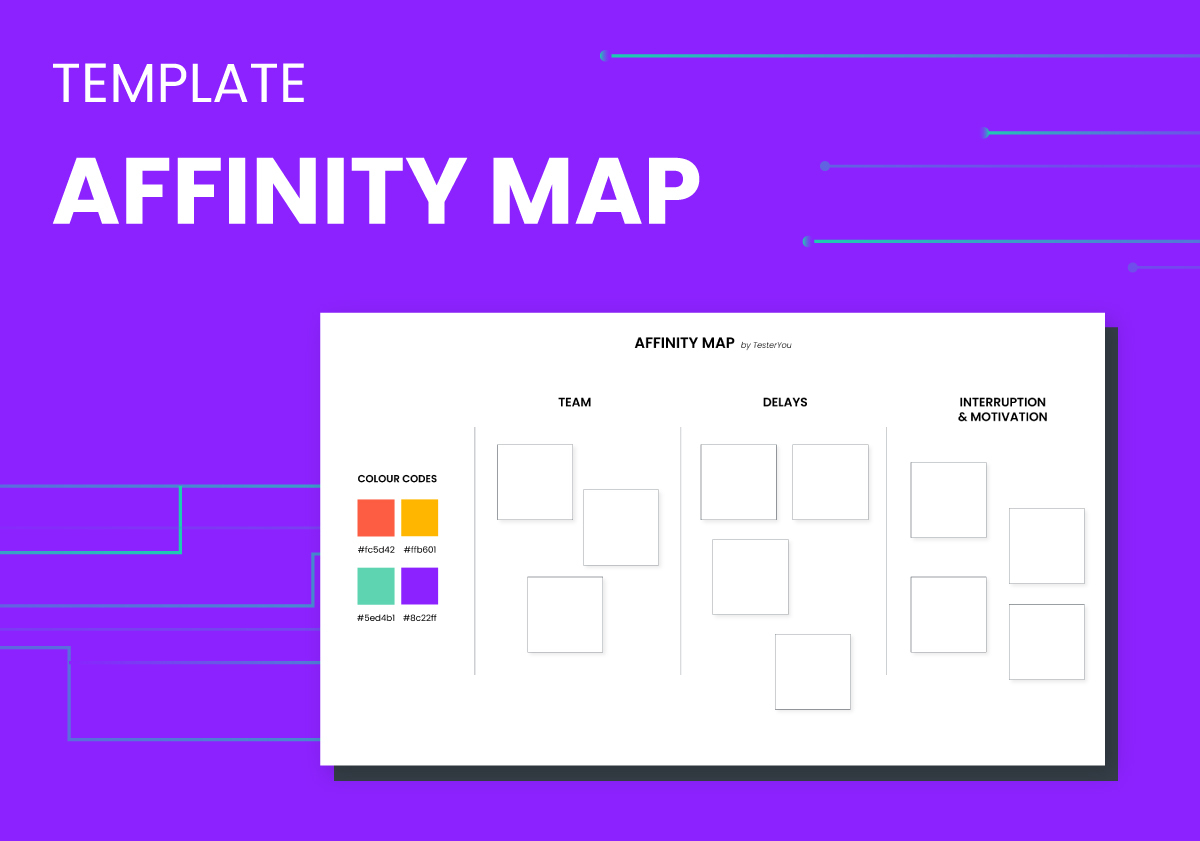 TEMPLATE

AFFINITY MAP

AFFINITY MAP by TesterYou

TEAM

DELAYS

INTERRUPTION & MOTIVATION

COLOUR CODES

#fc5d42 #ffb601

#5ed4b1 #8c22ff